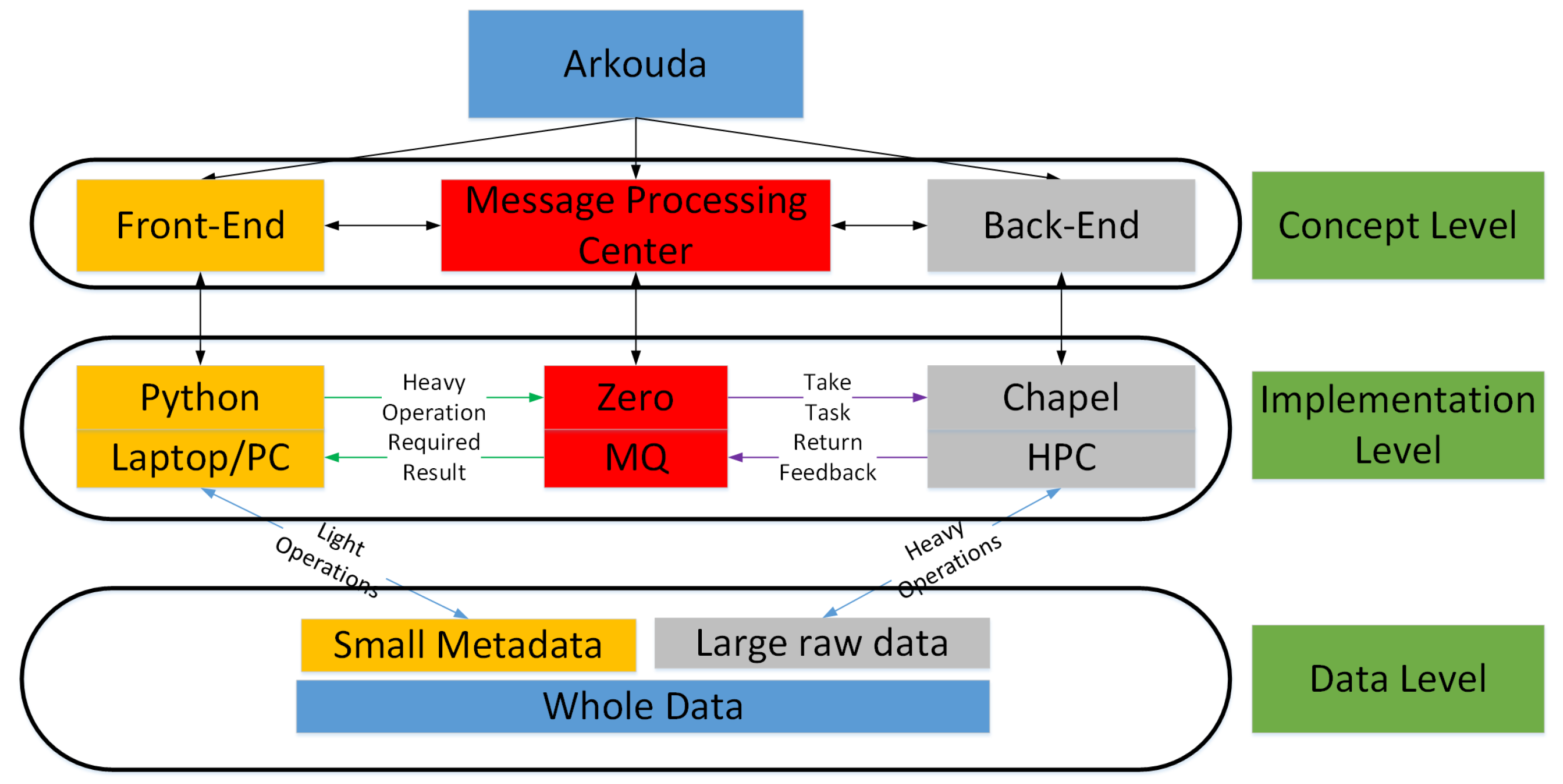 Arkouda

Front-End

Message Processing Center

Back-End

Concept Level

Python

Laptop/PC

Heavy Operation Required Result

Zero

MQ

Take Task Return Feedback

Chapel

HPC

Implementation Level

Light Operations

Heavy Operations

Small Metadata

Large raw data

Whole Data

Data Level